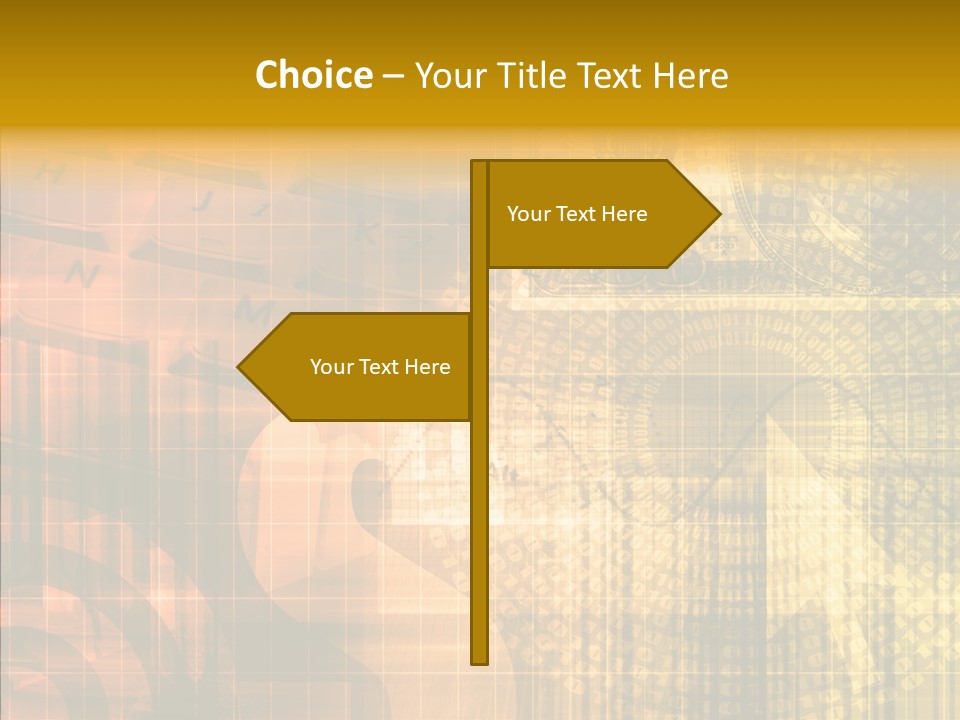 Choice – Your Title Text Here

Your Text Here

Your Text Here